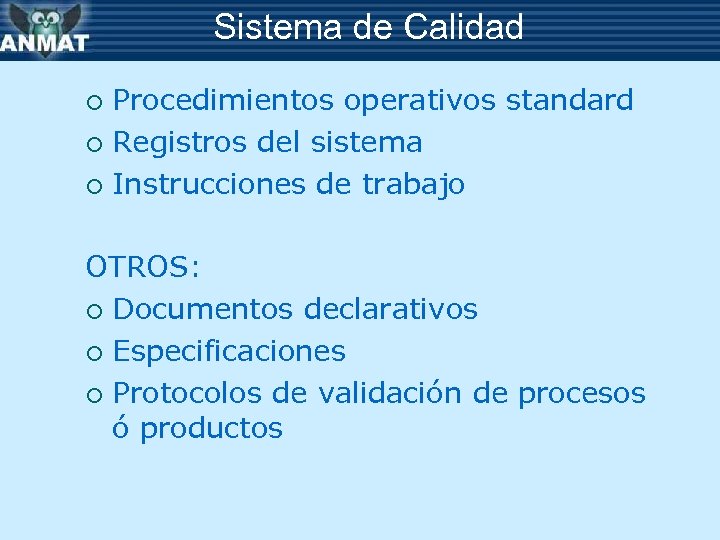 ANMAT

Sistema de Calidad

○ Procedimientos operativos standard
○ Registros del sistema
○ Instrucciones de trabajo

OTROS:
○ Documentos declarativos
○ Especificaciones
○ Protocolos de validación de procesos ó productos